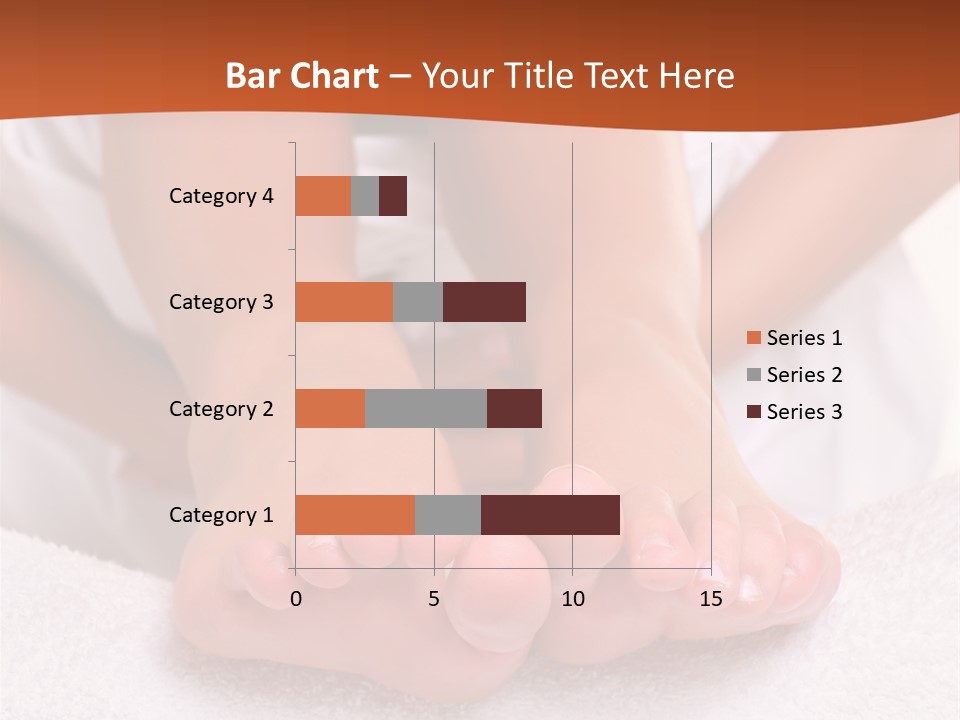 Bar Chart – Your Title Text Here

Category 4
Category 3
Category 2
Category 1

0
5
10
15

Series 1
Series 2
Series 3